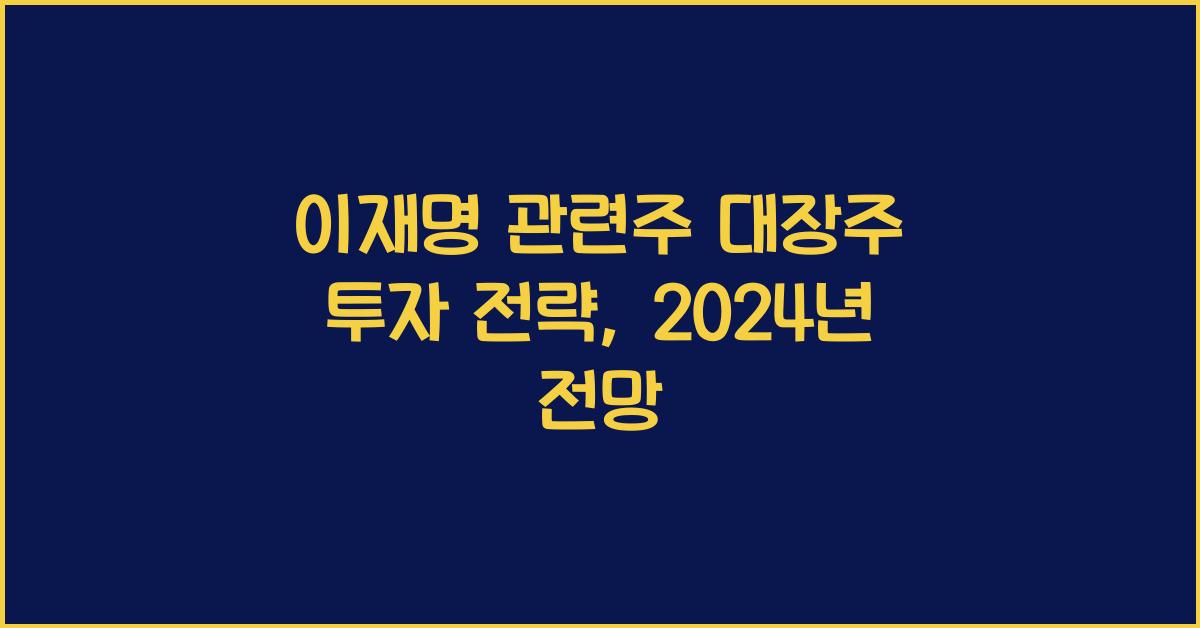 이재명 관련주 대장주 투자 전략, 2024년 전망